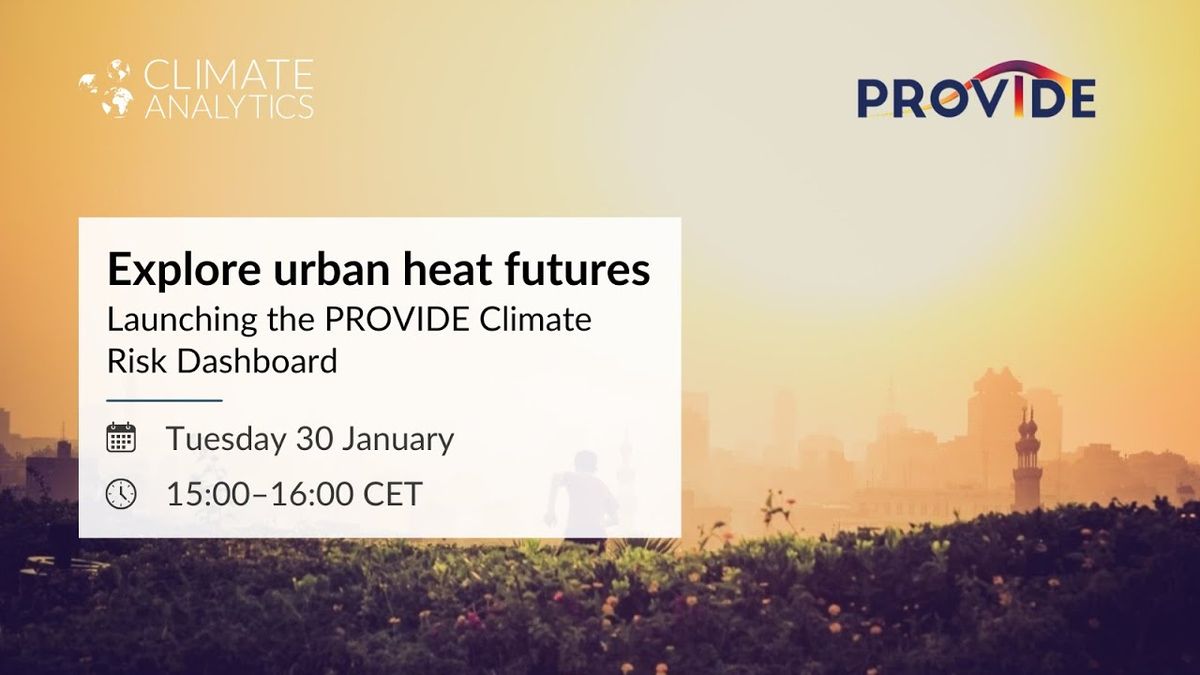 CLIMATE ANALYTICS

PROVIDE

Explore urban heat futures

Launching the PROVIDE Climate Risk Dashboard

Tuesday 30 January

15:00–16:00 CET